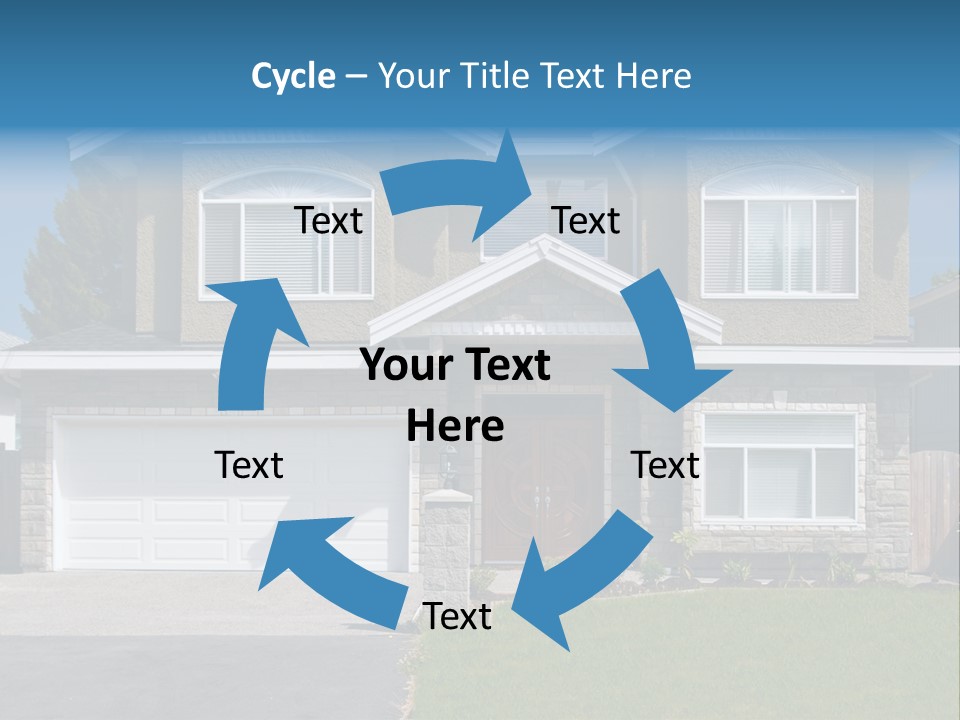 Cycle – Your Title Text Here

Text

Text

Your Text Here

Text

Text

Text